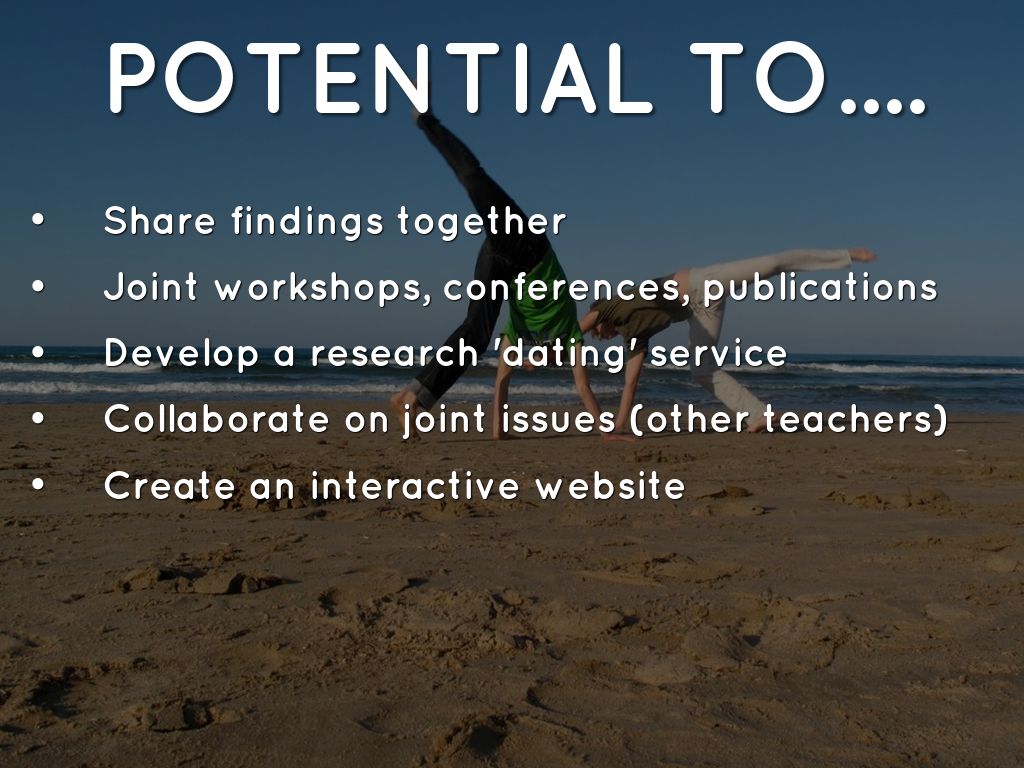 POTENTIAL TO….

• Share findings together
• Joint workshops, conferences, publications
• Develop a research 'dating' service
• Collaborate on joint issues (other teachers)
• Create an interactive website